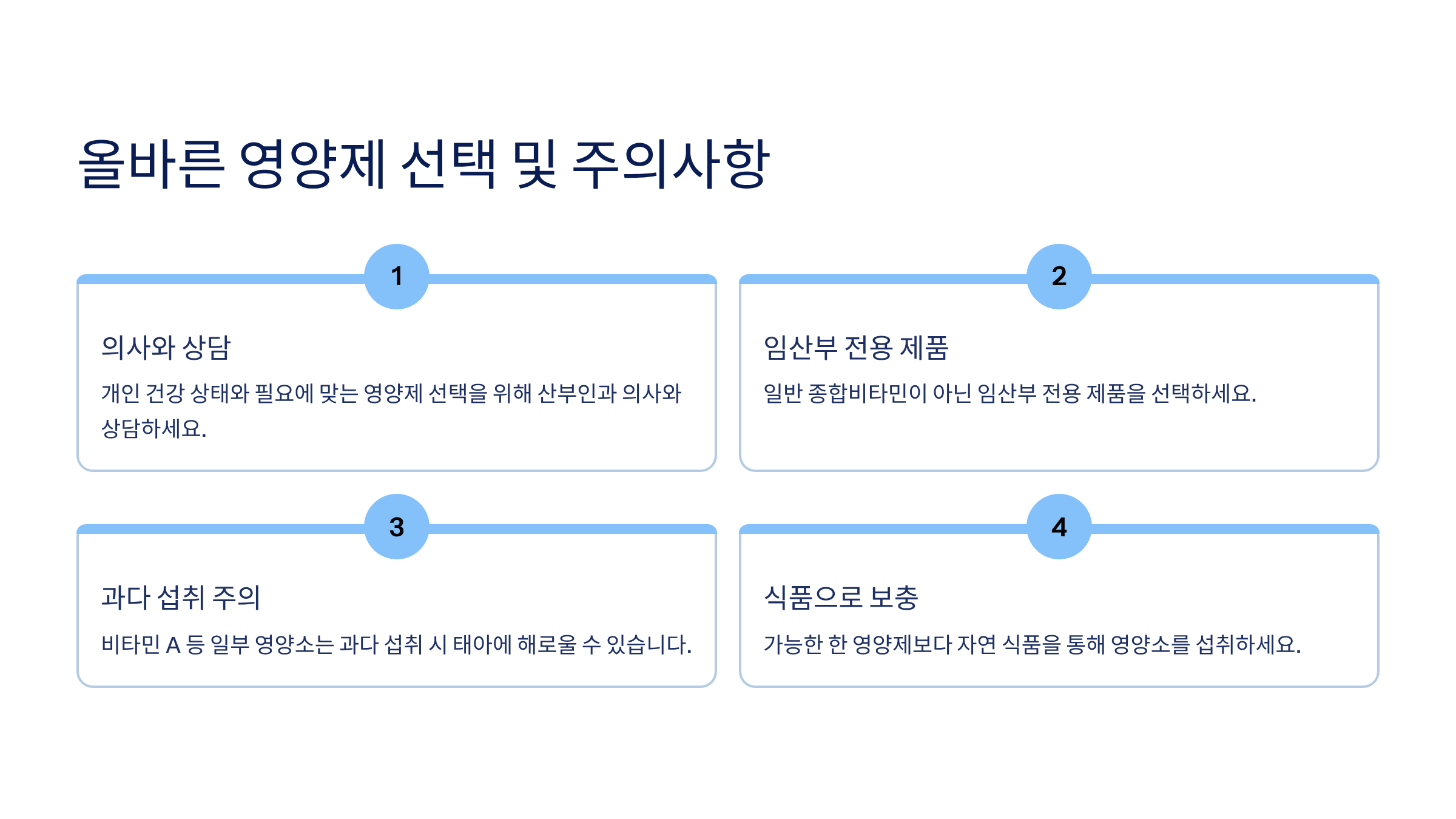 올바른 영양제 선택 및 주의사항

1

의사와 상담

개인 건강 상태와 필요에 맞는 영양제 선택을 위해 산부인과 의사와 상담하세요.

2

임산부 전용 제품

일반 종합비타민이 아닌 임산부 전용 제품을 선택하세요.

3

과다 섭취 주의

비타민 A 등 일부 영양소는 과다 섭취 시 태아에 해로울 수 있습니다.

4

식품으로 보충

가능한 한 영양제보다 자연 식품을 통해 영양소를 섭취하세요.